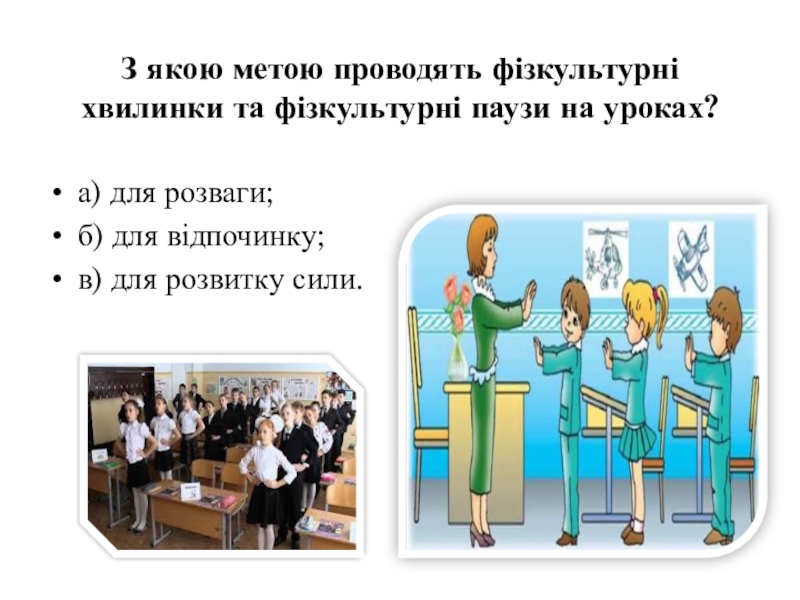 З якою метою проводять фізкультурні хвилинки та фізкультурні паузи на уроках?

• а) для розваги;
• б) для відпочинку;
• в) для розвитку сили.